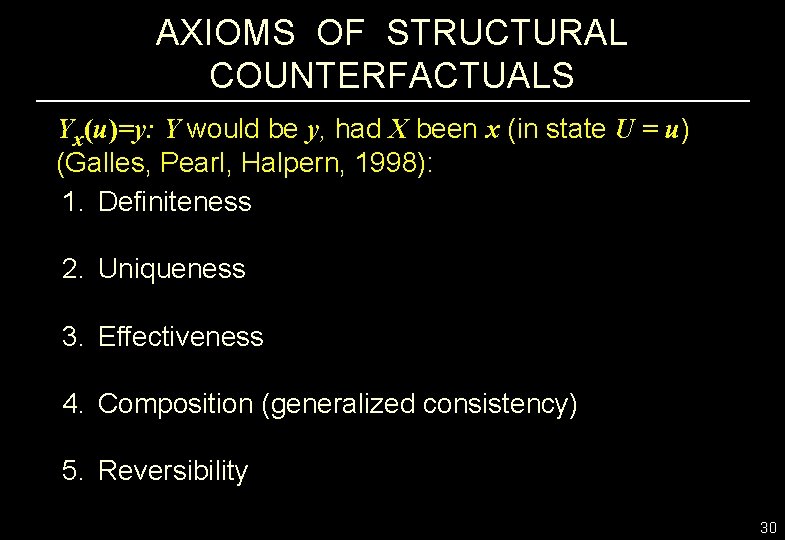 AXIOMS OF STRUCTURAL COUNTERFACTUALS

$Y_x(u)=y$: $Y$ would be $y$, had $X$ been $x$ (in state $U = u$) (Galles, Pearl, Halpern, 1998):

1. Definiteness

2. Uniqueness

3. Effectiveness

4. Composition (generalized consistency)

5. Reversibility

30